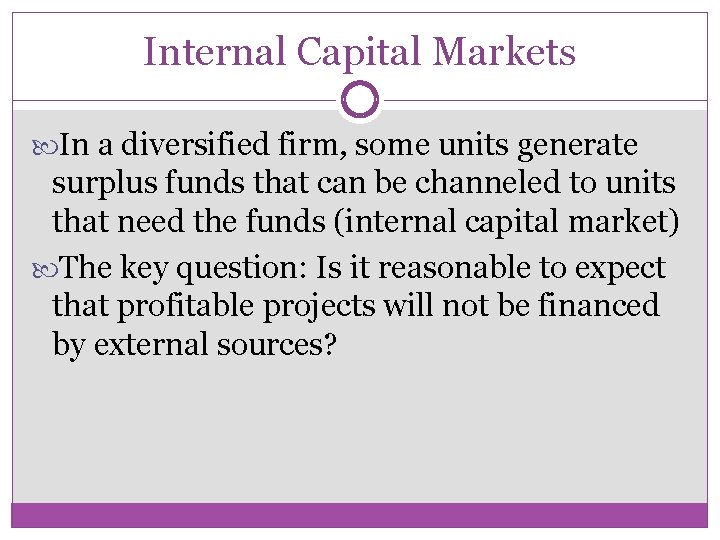 Internal Capital Markets

In a diversified firm, some units generate surplus funds that can be channeled to units that need the funds (internal capital market)

The key question: Is it reasonable to expect that profitable projects will not be financed by external sources?